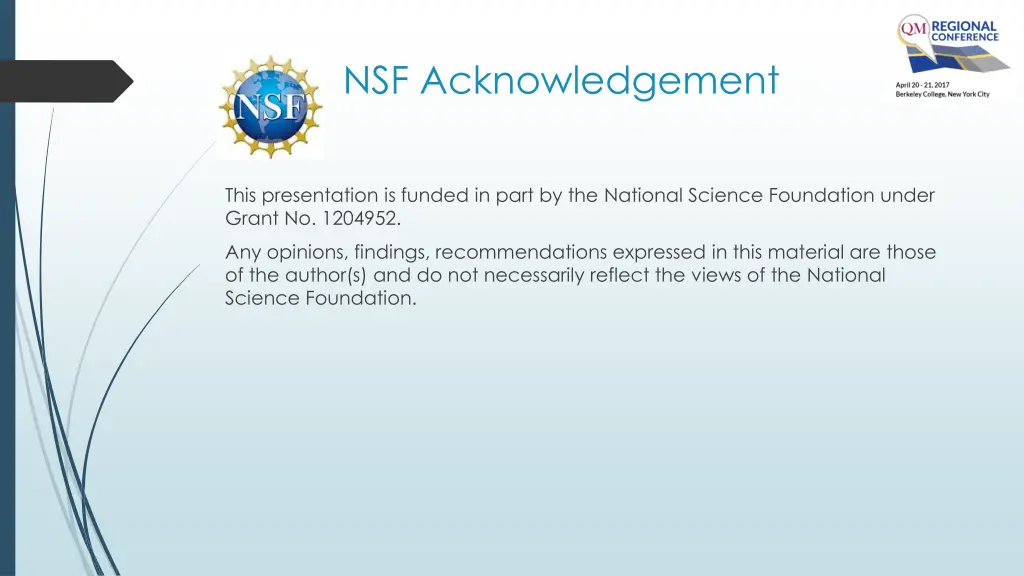 NSF

NSF Acknowledgement

QM REGIONAL CONFERENCE

April 20 - 21, 2017
Berkeley College, New York City

This presentation is funded in part by the National Science Foundation under Grant No. 1204952.

Any opinions, findings, recommendations expressed in this material are those of the author(s) and do not necessarily reflect the views of the National Science Foundation.